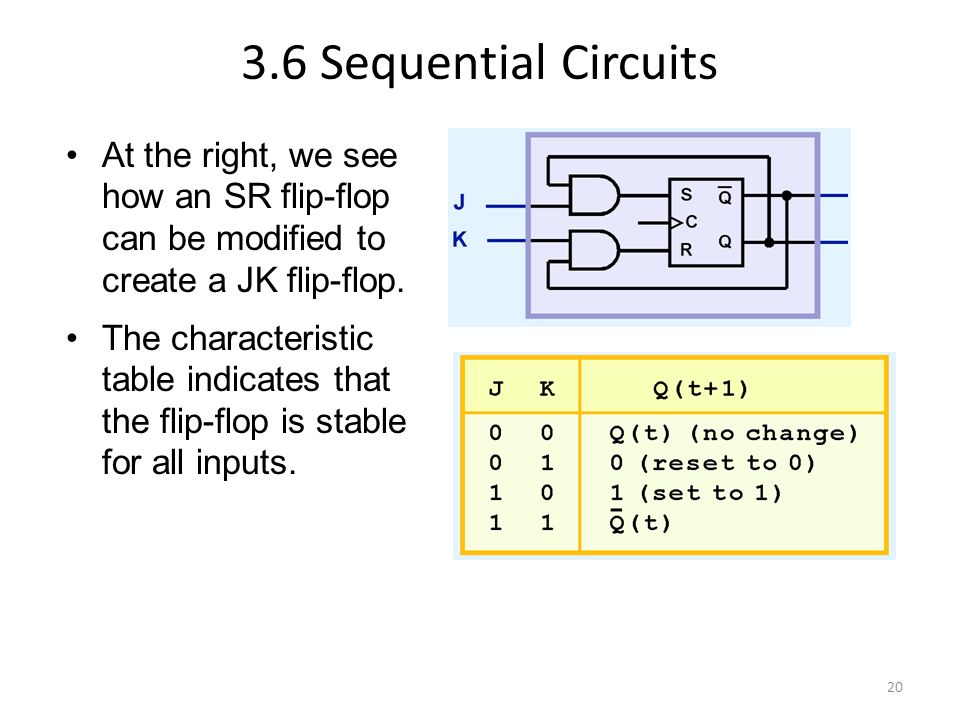 3.6 Sequential Circuits

• At the right, we see how an SR flip-flop can be modified to create a JK flip-flop.

• The characteristic table indicates that the flip-flop is stable for all inputs.

J
K
S $\overline{Q}$
C
R Q

| J K | Q(t+1) |
|---|---|
| 0 0 | Q(t) (no change) |
| 0 1 | 0 (reset to 0) |
| 1 0 | 1 (set to 1) |
| 1 1 | $\overline{Q}$(t) |

20